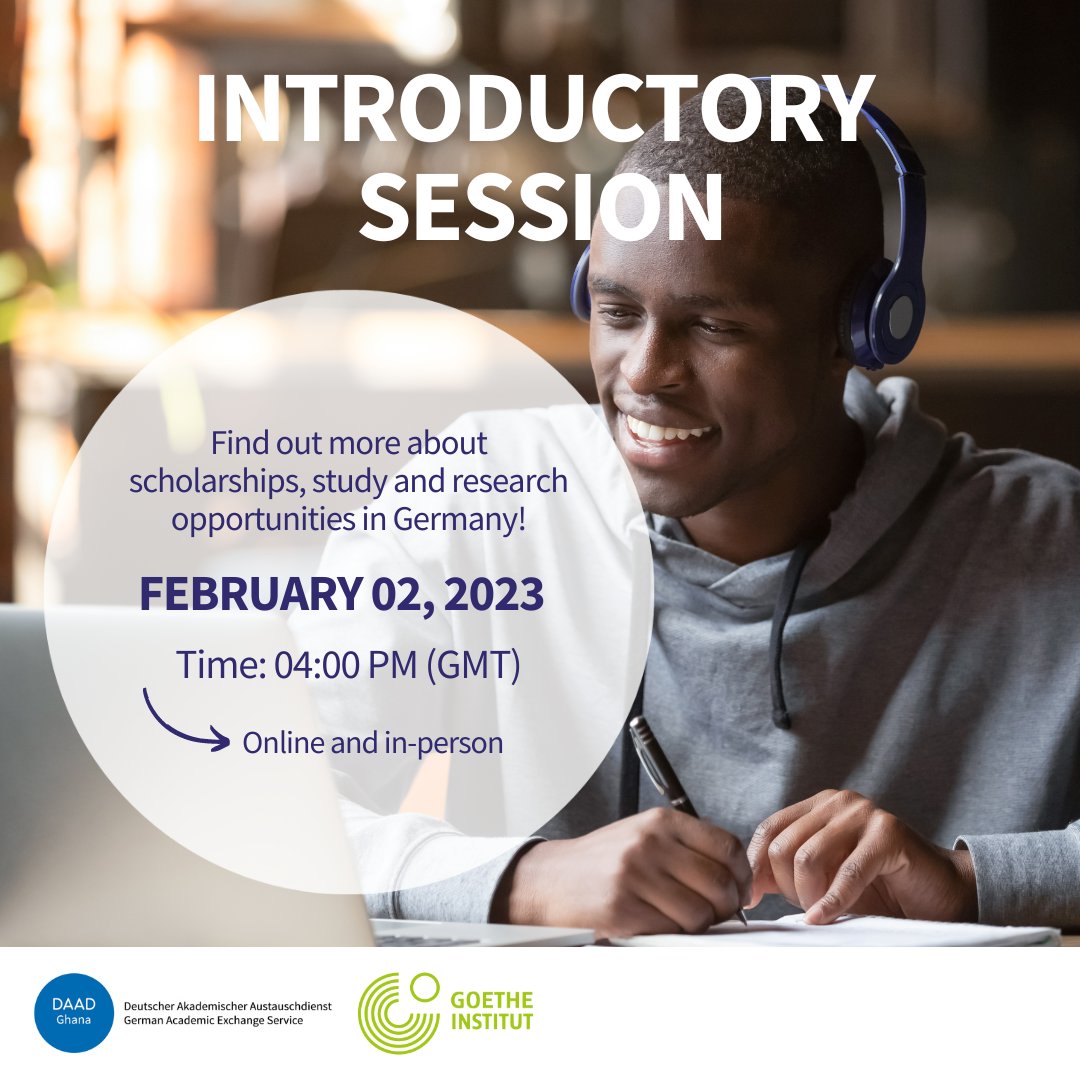 INTRODUCTORY SESSION

Find out more about scholarships, study and research opportunities in Germany!

FEBRUARY 02, 2023

Time: 04:00 PM (GMT)

Online and in-person

DAAD
Ghana

Deutscher Akademischer Austauschdienst
German Academic Exchange Service

GOETHE
INSTITUT